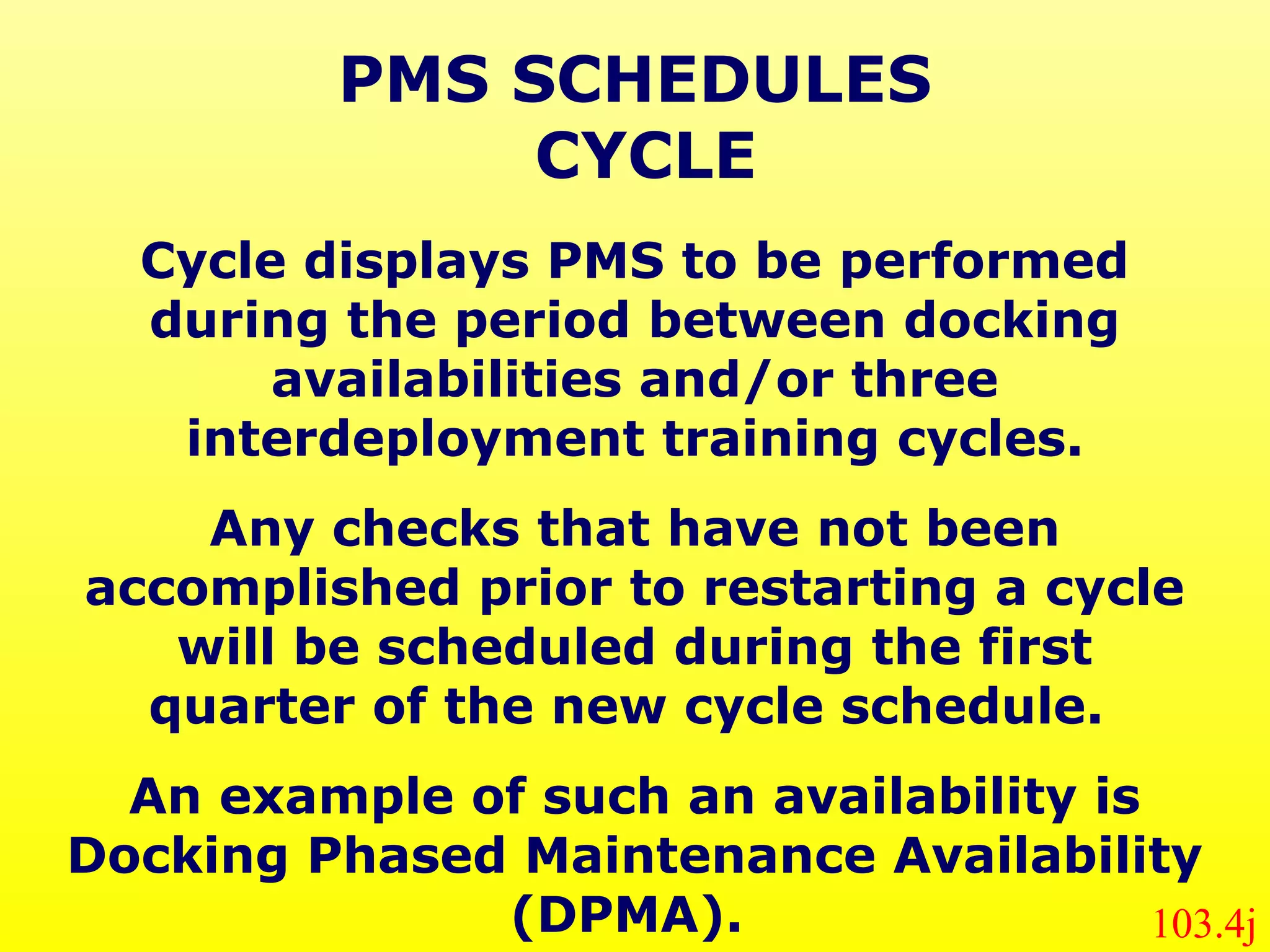 PMS SCHEDULES
CYCLE

Cycle displays PMS to be performed during the period between docking availabilities and/or three interdeployment training cycles.

Any checks that have not been accomplished prior to restarting a cycle will be scheduled during the first quarter of the new cycle schedule.

An example of such an availability is Docking Phased Maintenance Availability (DPMA).

103.4j